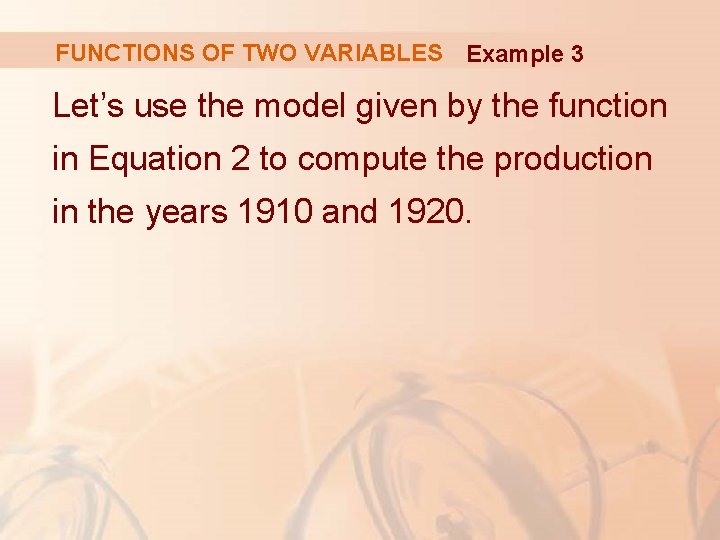 FUNCTIONS OF TWO VARIABLES Example 3

Let’s use the model given by the function in Equation 2 to compute the production in the years 1910 and 1920.